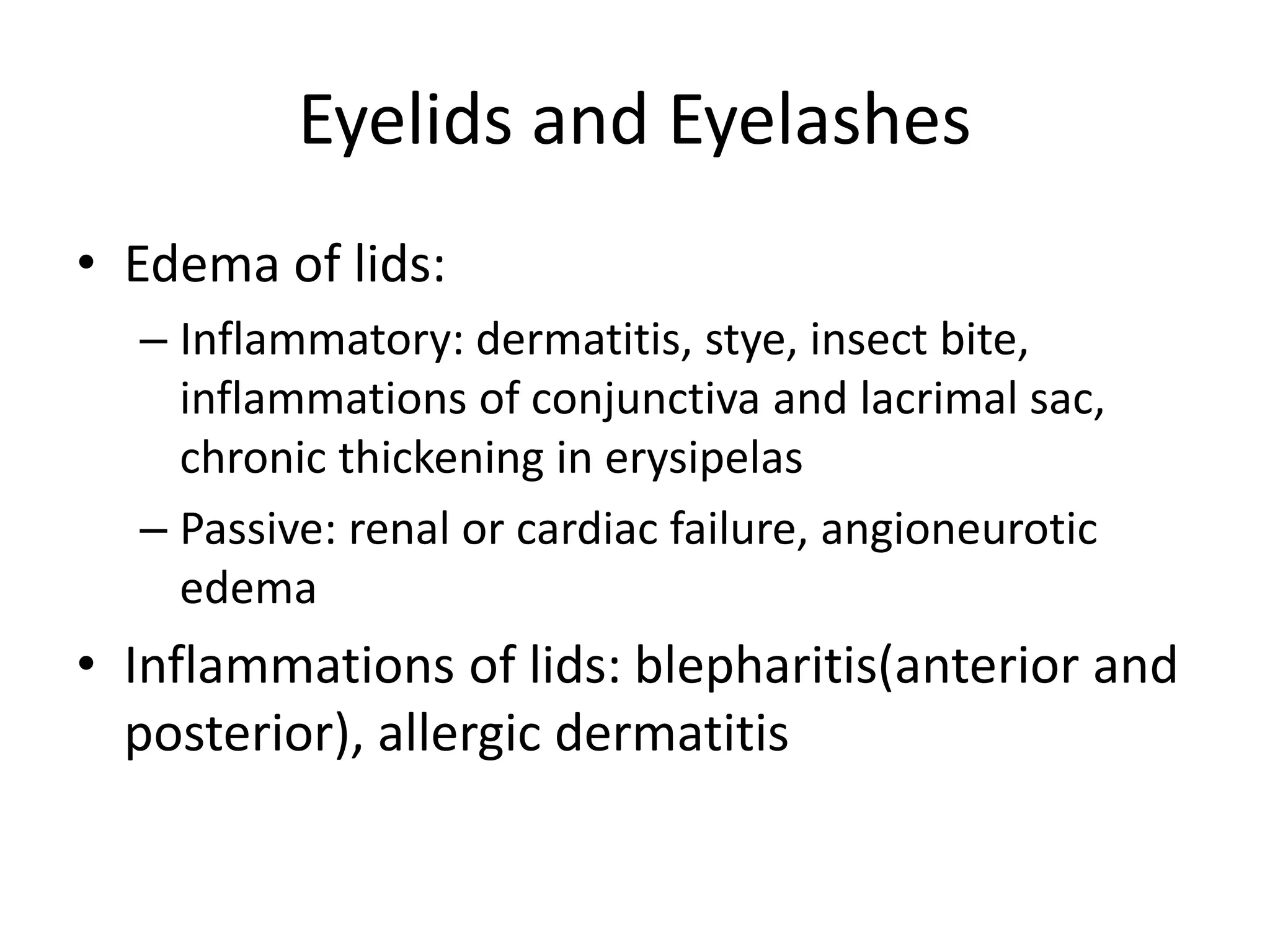 Eyelids and Eyelashes

• Edema of lids:
  – Inflammatory: dermatitis, stye, insect bite, inflammations of conjunctiva and lacrimal sac, chronic thickening in erysipelas
  – Passive: renal or cardiac failure, angioneurotic edema

• Inflammations of lids: blepharitis(anterior and posterior), allergic dermatitis